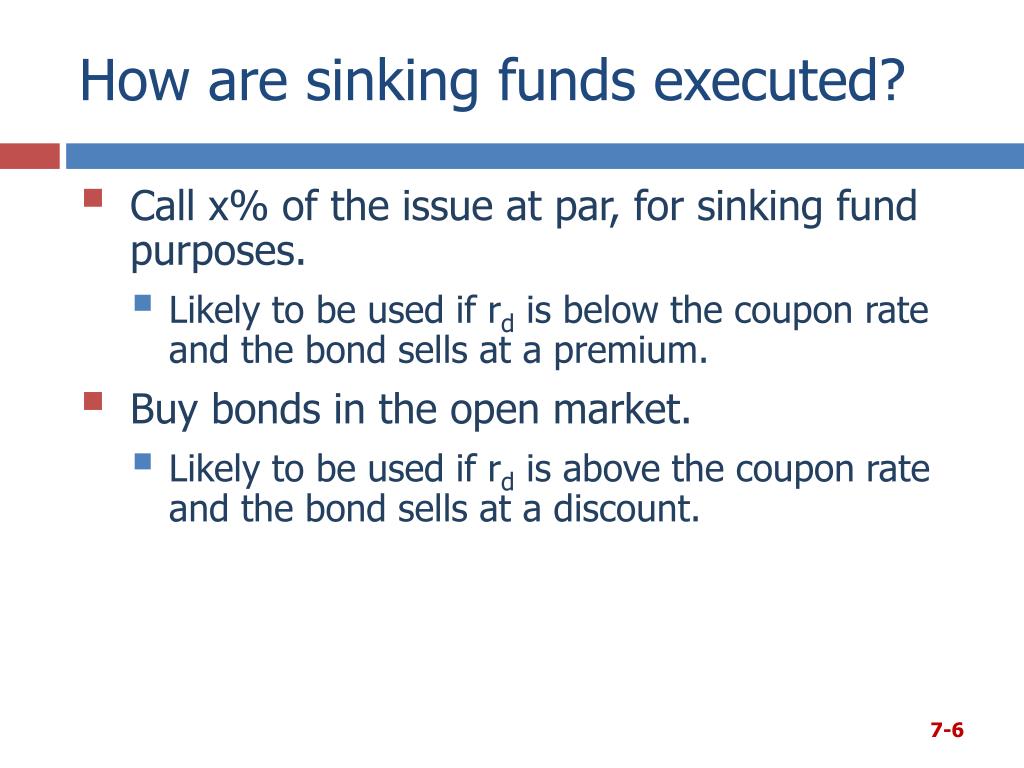 How are sinking funds executed?

Call x% of the issue at par, for sinking fund purposes.

Likely to be used if $r_d$ is below the coupon rate and the bond sells at a premium.

Buy bonds in the open market.

Likely to be used if $r_d$ is above the coupon rate and the bond sells at a discount.

7-6